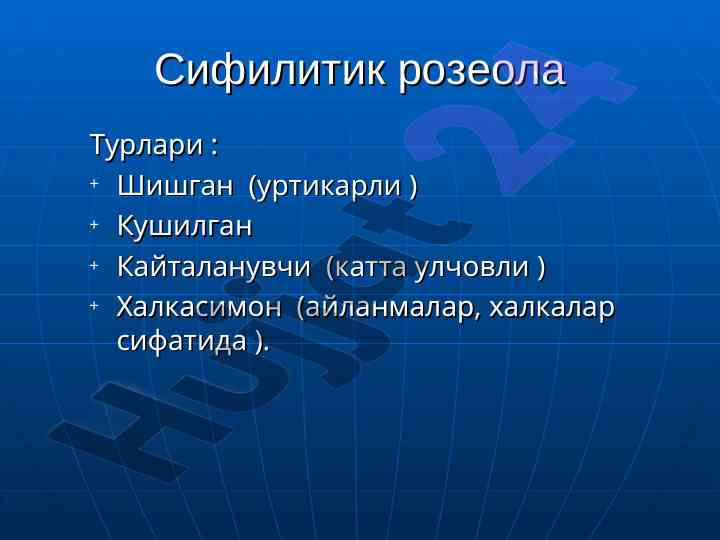 Сифилитик розеола

Турлари :

+ Шишган (уртикарли )
+ Кушилган
+ Кайталанувчи (катта улчовли )
+ Халкасимон (айланмалар, халкалар сифатида ).

Hujjat 24